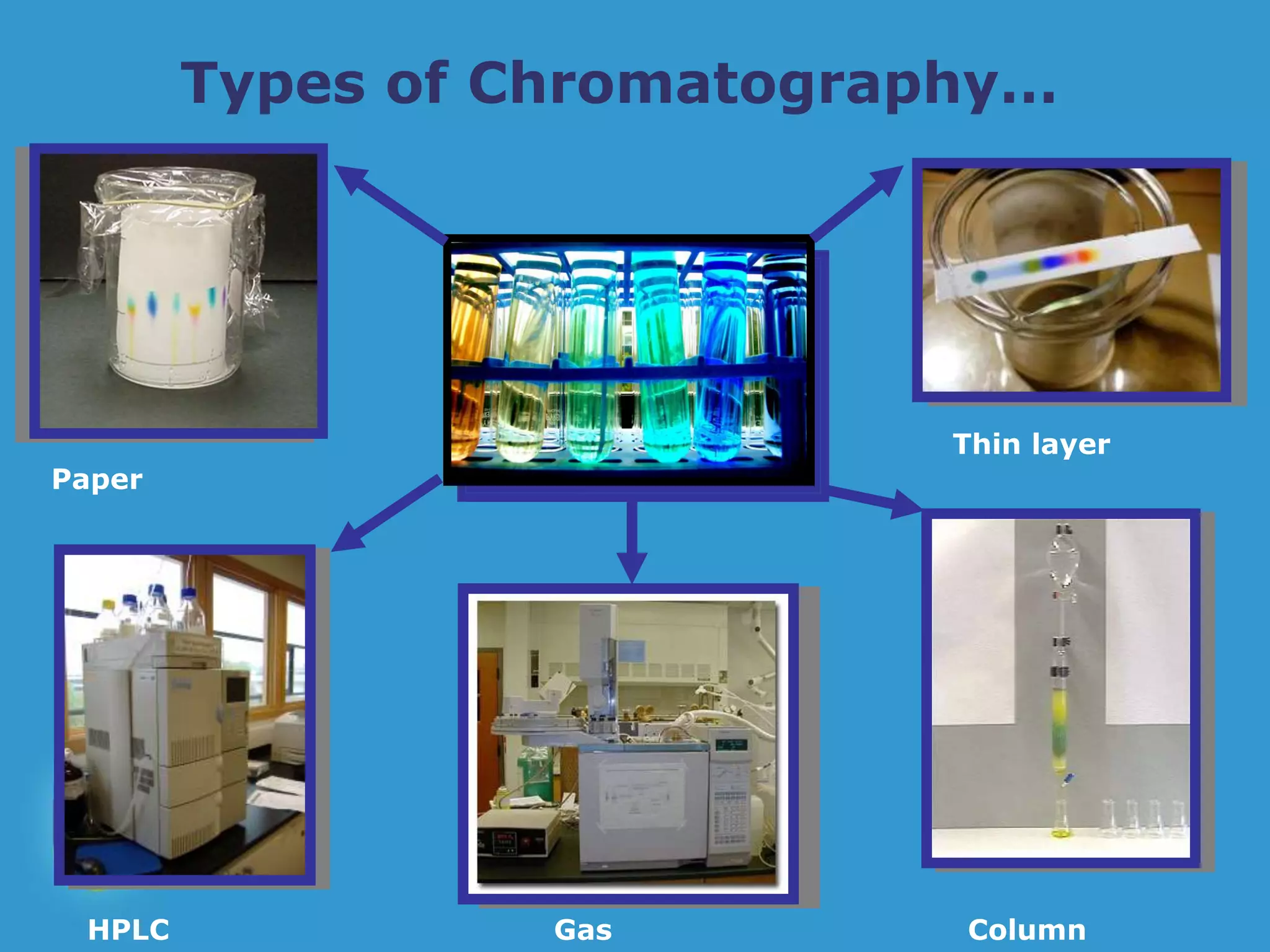 Types of Chromatography...

Paper

Thin layer

HPLC

Gas

Column